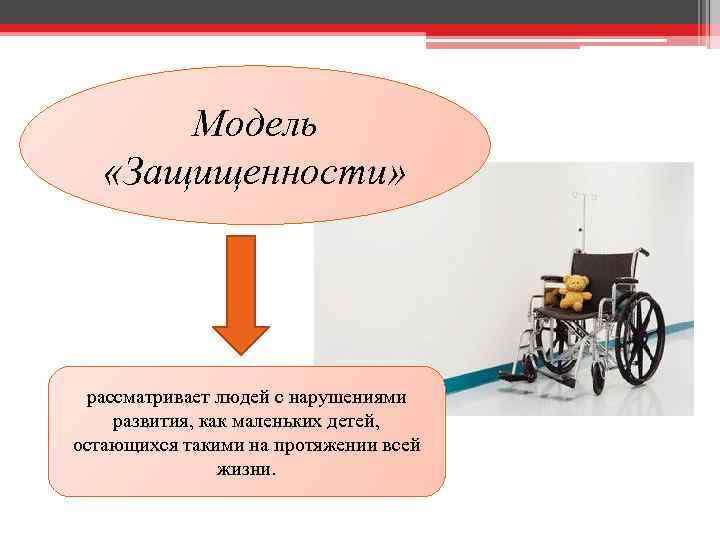 Модель «Защищенности»

рассматривает людей с нарушениями развития, как маленьких детей, остающихся такими на протяжении всей жизни.